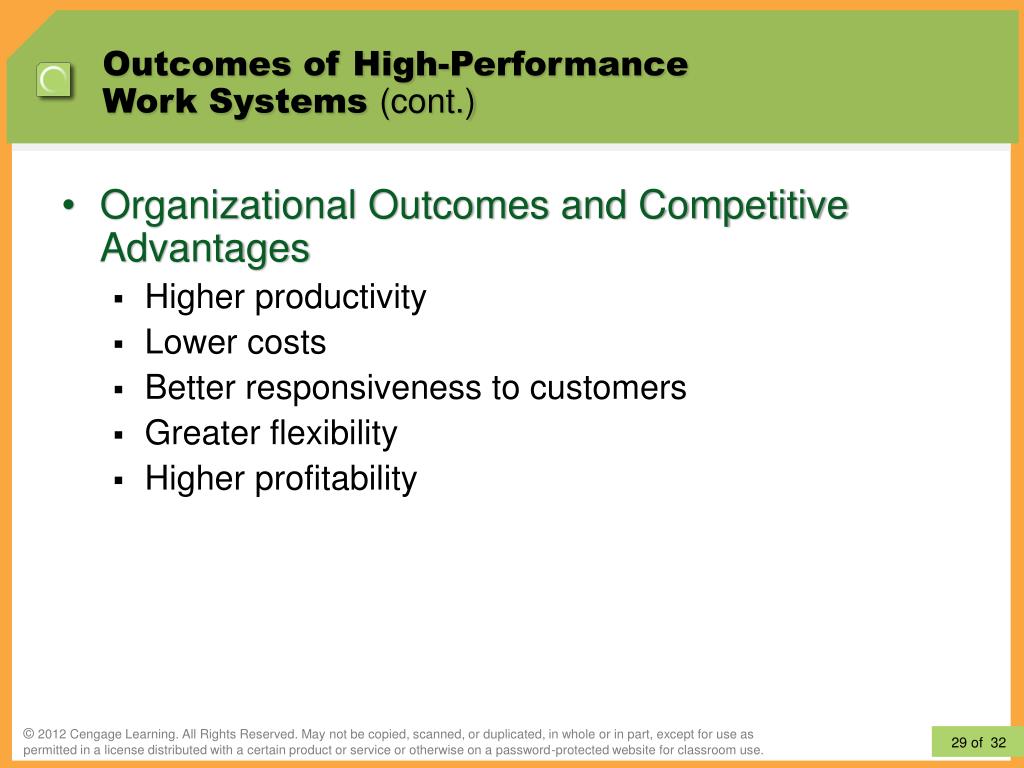 Outcomes of High-Performance Work Systems (cont.)

• Organizational Outcomes and Competitive Advantages
  ▪ Higher productivity
  ▪ Lower costs
  ▪ Better responsiveness to customers
  ▪ Greater flexibility
  ▪ Higher profitability

© 2012 Cengage Learning. All Rights Reserved. May not be copied, scanned, or duplicated, in whole or in part, except for use as permitted in a license distributed with a certain product or service or otherwise on a password-protected website for classroom use.

29 of 32